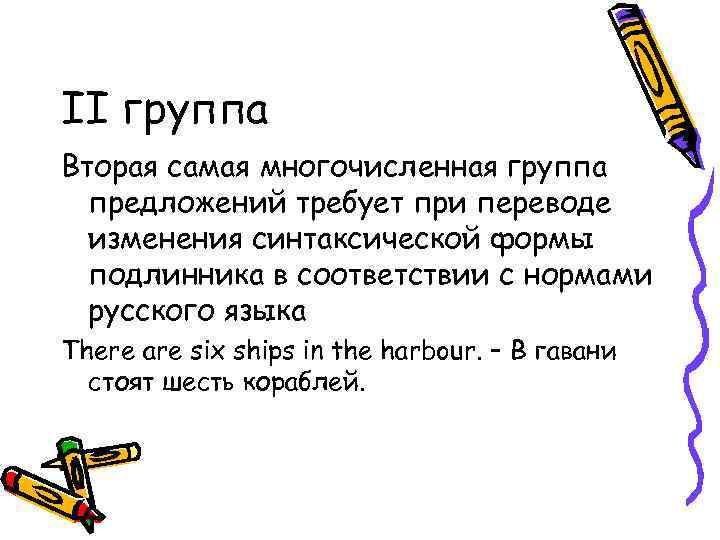 II группа

Вторая самая многочисленная группа предложений требует при переводе изменения синтаксической формы подлинника в соответствии с нормами русского языка

There are six ships in the harbour. – В гавани стоят шесть кораблей.